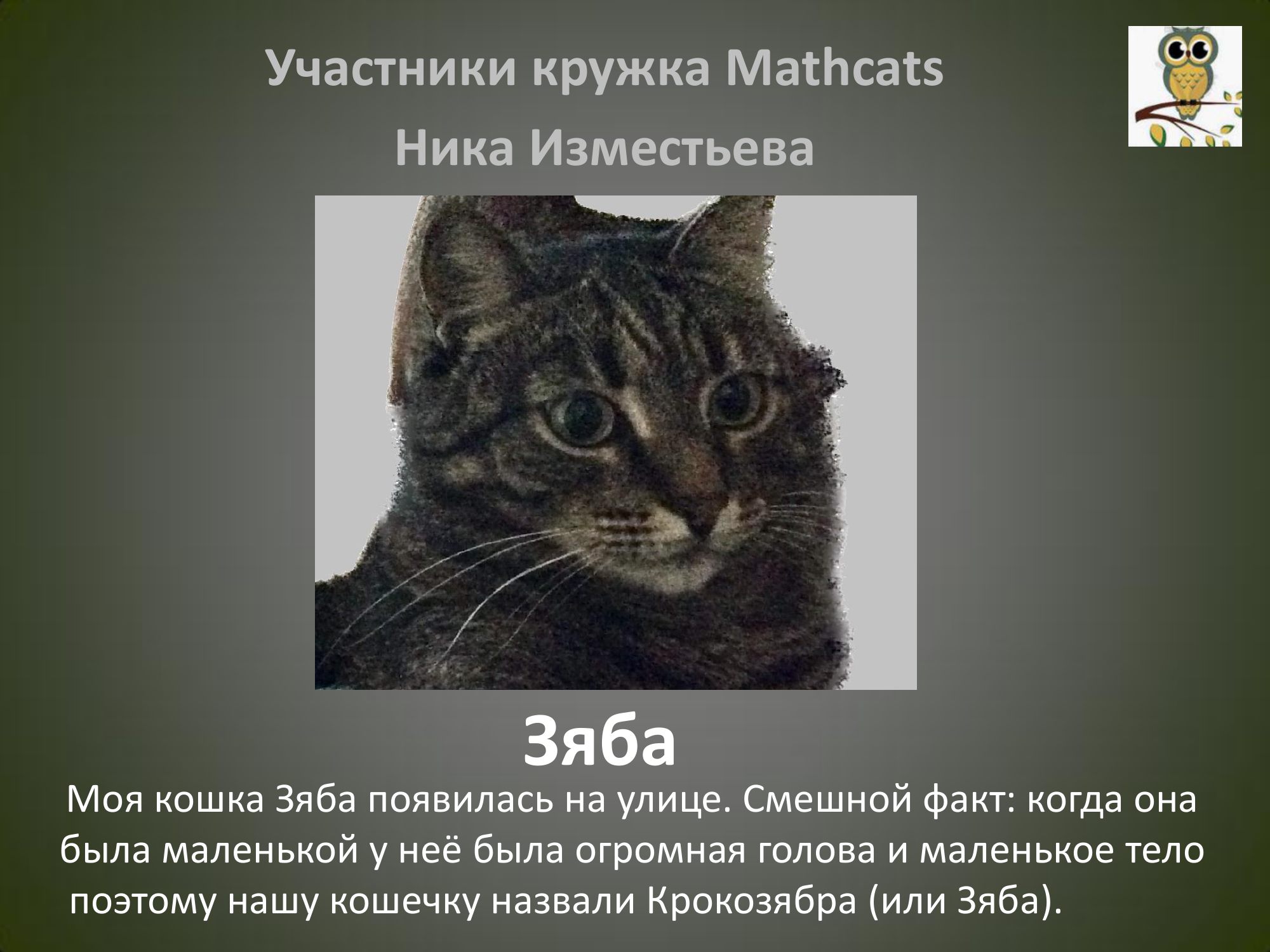 Участники кружка Mathcats

Ника Изместьева

Зяба

Моя кошка Зяба появилась на улице. Смешной факт: когда она была маленькой у неё была огромная голова и маленькое тело поэтому нашу кошечку назвали Крокозябра (или Зяба).